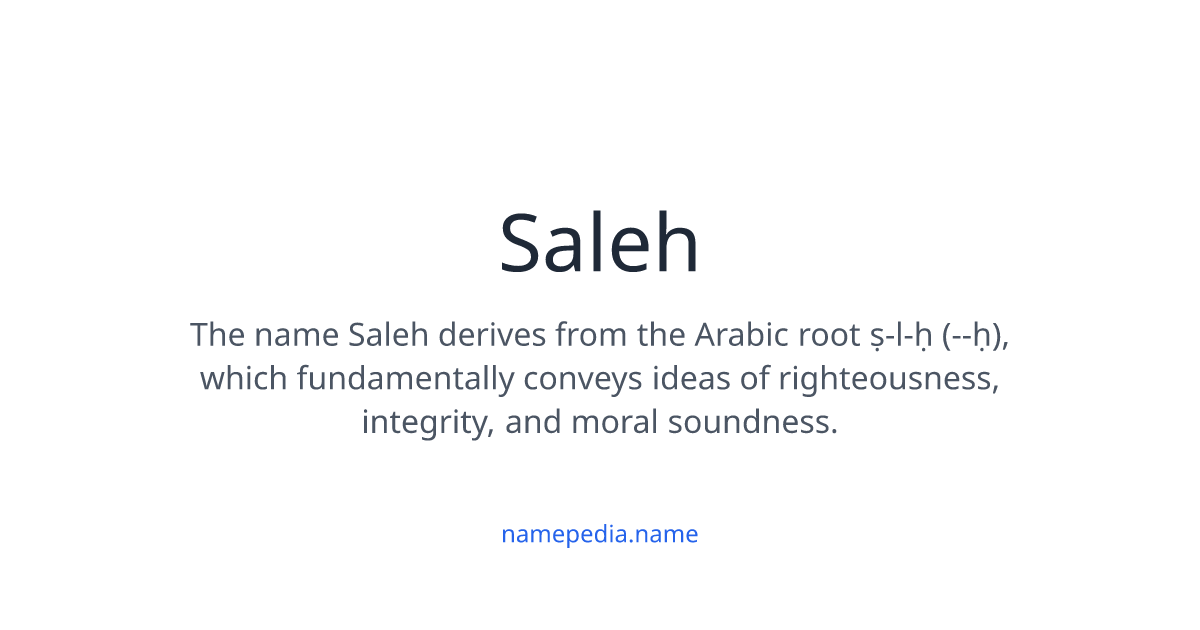 Saleh

The name Saleh derives from the Arabic root ṣ-l-ḥ (--ḥ), which fundamentally conveys ideas of righteousness, integrity, and moral soundness.

namepedia.name